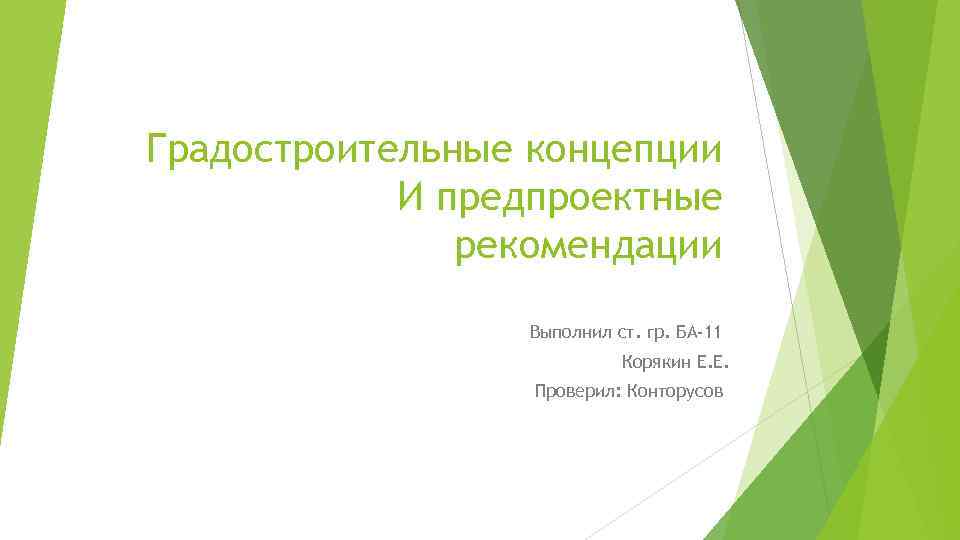 Градостроительные концепции
И предпроектные
рекомендации

Выполнил ст. гр. БА-11
Корякин Е.Е.
Проверил: Конторусов